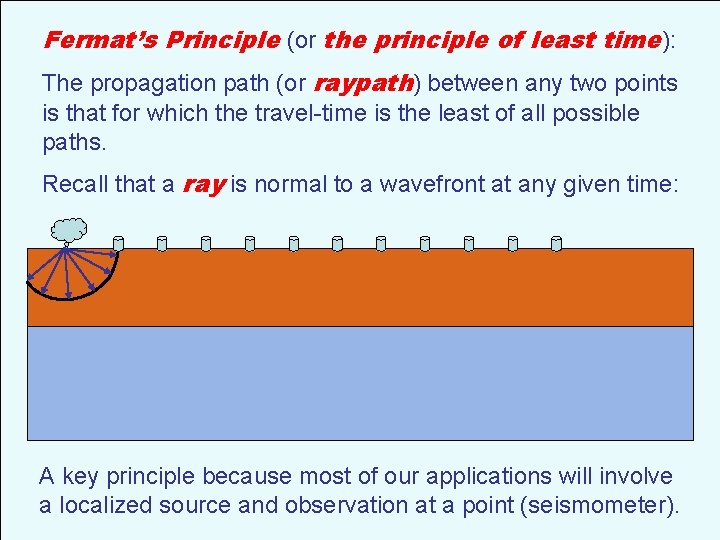 Fermat's Principle (or the principle of least time):

The propagation path (or raypath) between any two points is that for which the travel-time is the least of all possible paths.

Recall that a ray is normal to a wavefront at any given time:

A key principle because most of our applications will involve a localized source and observation at a point (seismometer).